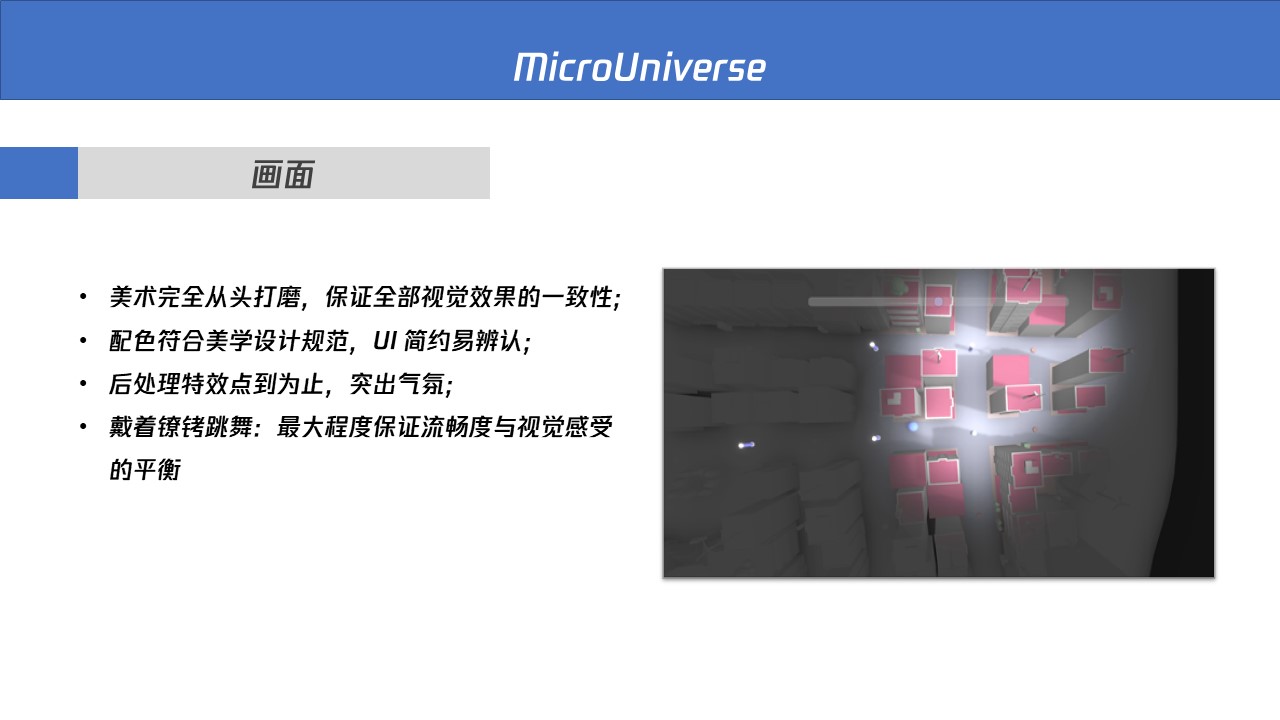 MicroUniverse

画面

• 美术完全从头打磨，保证全部视觉效果的一致性；
• 配色符合美学设计规范，UI 简约易辨认；
• 后处理特效点到为止，突出气氛；
• 戴着镣铐跳舞：最大程度保证流畅度与视觉感受的平衡